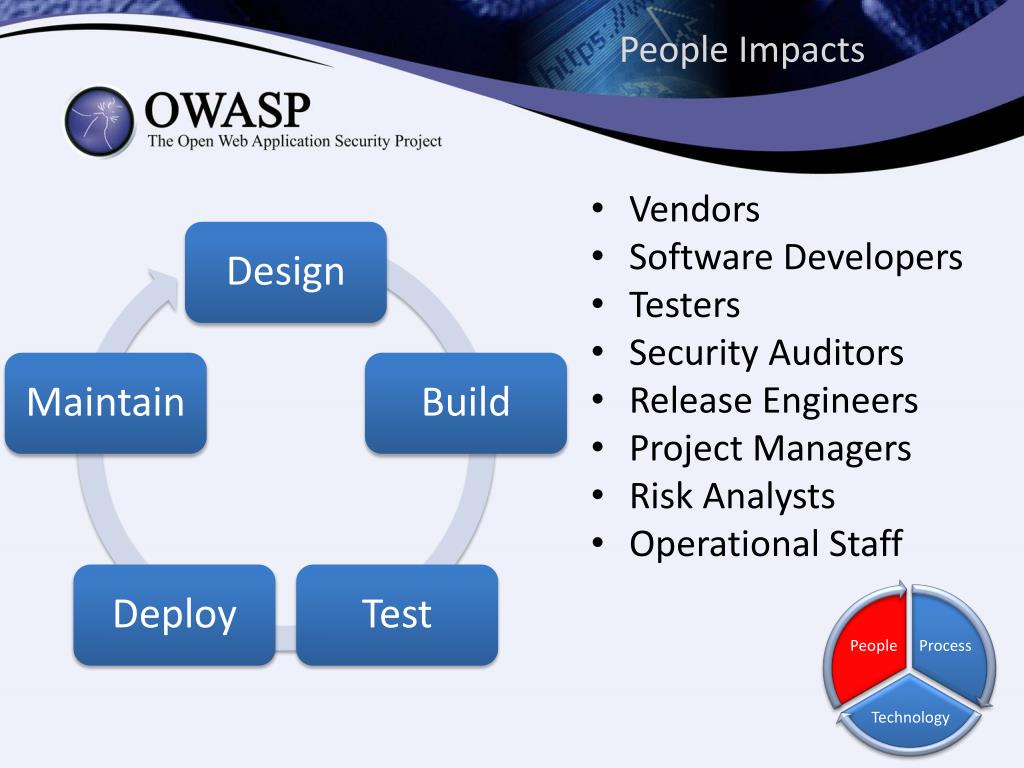 People Impacts

OWASP
The Open Web Application Security Project

Design

Build

Test

Deploy

Maintain

• Vendors
• Software Developers
• Testers
• Security Auditors
• Release Engineers
• Project Managers
• Risk Analysts
• Operational Staff

People
Process
Technology